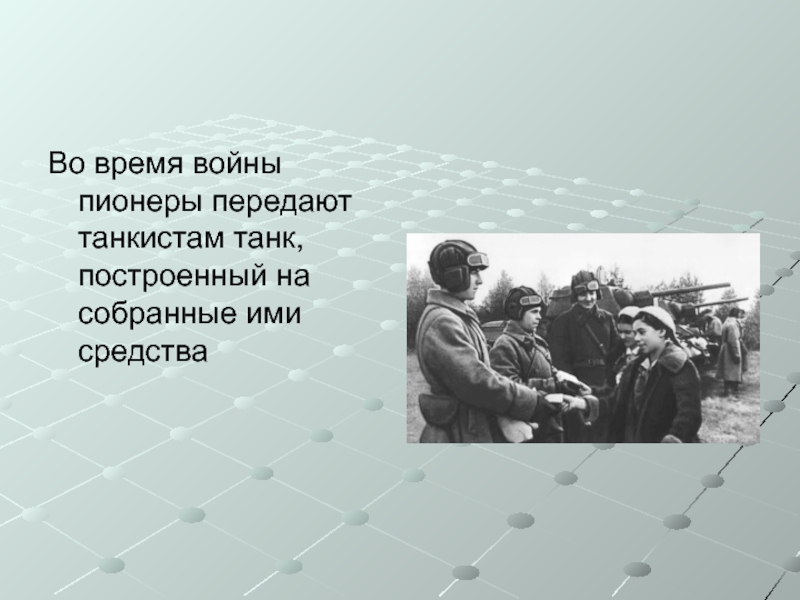 Во время войны пионеры передают танкистам танк, построенный на собранные ими средства